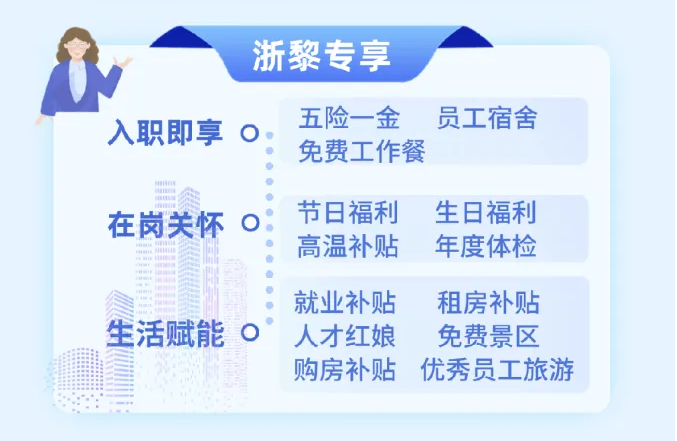 浙黎专享

入职即享
五险一金 员工宿舍
免费工作餐

在岗关怀
节日福利 生日福利
高温补贴 年度体检

生活赋能
就业补贴 租房补贴
人才红娘 免费景区
购房补贴 优秀员工旅游